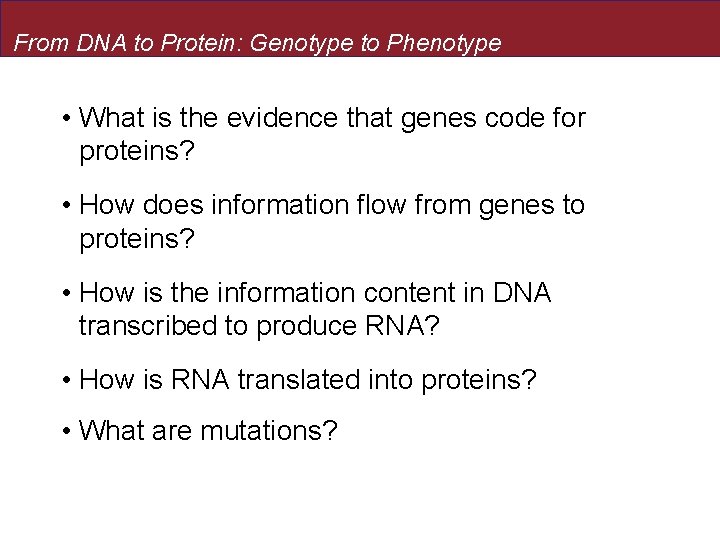 From DNA to Protein: Genotype to Phenotype

• What is the evidence that genes code for proteins?

• How does information flow from genes to proteins?

• How is the information content in DNA transcribed to produce RNA?

• How is RNA translated into proteins?

• What are mutations?